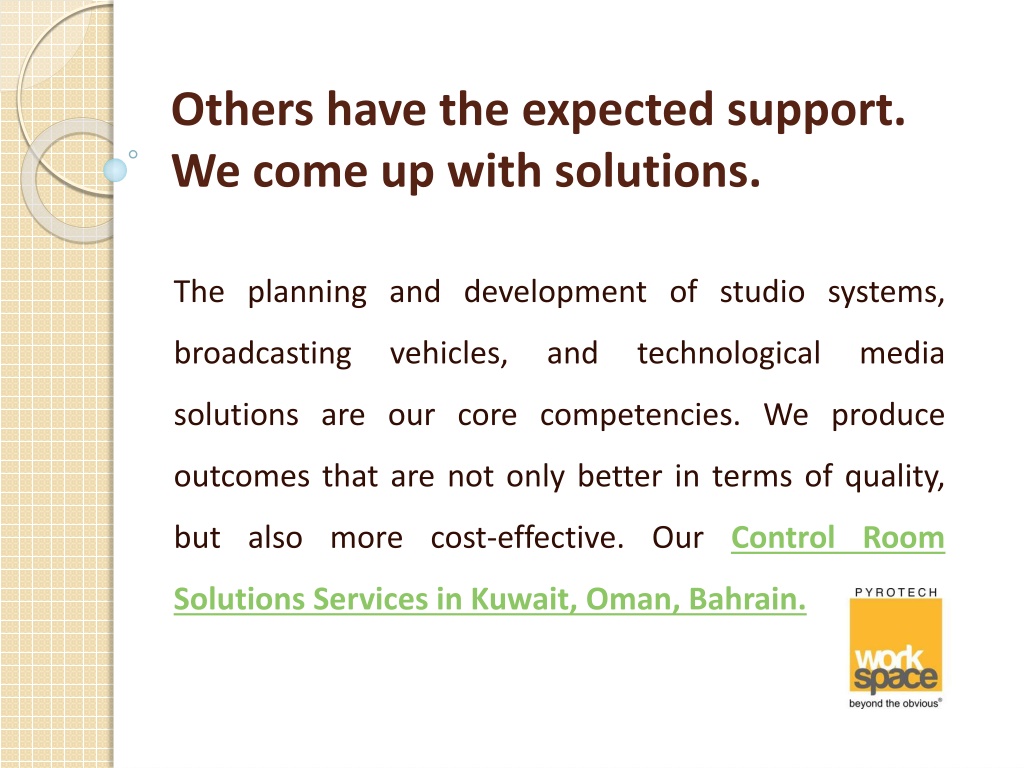 Others have the expected support. We come up with solutions.

The planning and development of studio systems, broadcasting vehicles, and technological media solutions are our core competencies. We produce outcomes that are not only better in terms of quality, but also more cost-effective. Our Control Room Solutions Services in Kuwait, Oman, Bahrain.

PYROTECH
work space
beyond the obvious®